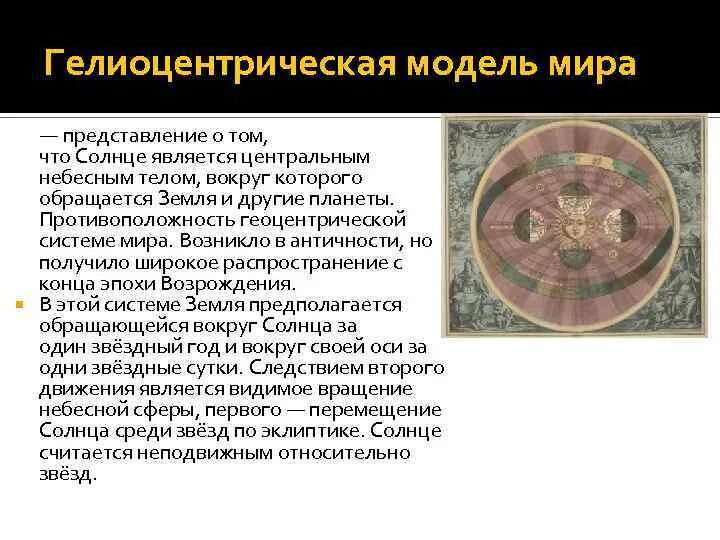 Гелиоцентрическая модель мира

— представление о том, что Солнце является центральным небесным телом, вокруг которого обращается Земля и другие планеты. Противоположность геоцентрической системе мира. Возникло в античности, но получило широкое распространение с конца эпохи Возрождения.

В этой системе Земля предполагается обращающейся вокруг Солнца за один звёздный год и вокруг своей оси за одни звёздные сутки. Следствием второго движения является видимое вращение небесной сферы, первого — перемещение Солнца среди звёзд по эклиптике. Солнце считается неподвижным относительно звёзд.